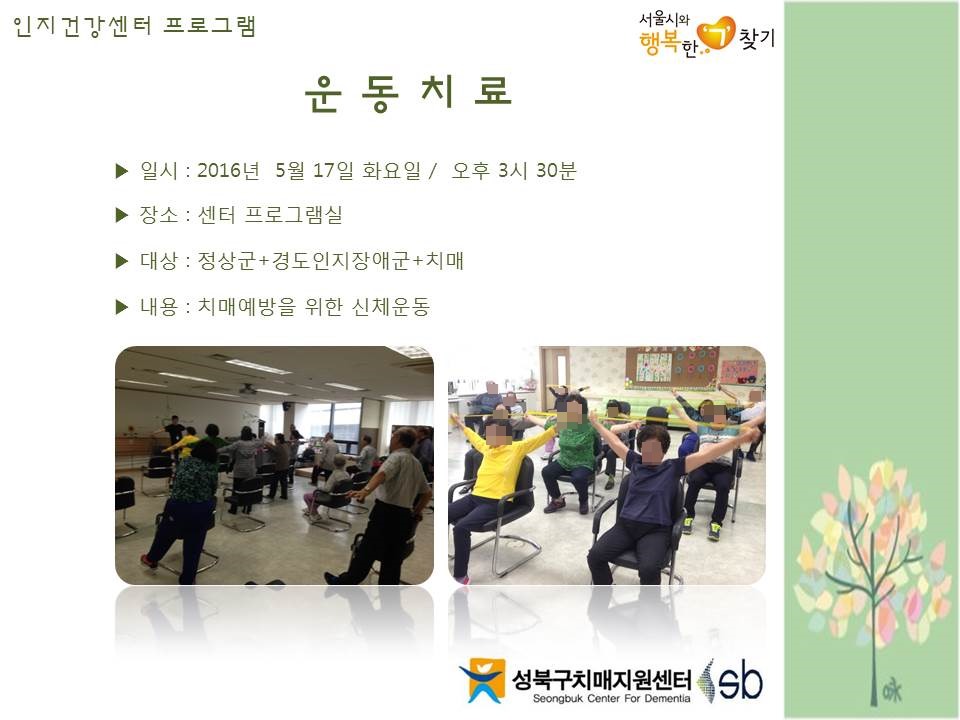 인지건강센터 프로그램

서울시와 행복한 '기' 찾기

운 동 치 료

▶ 일시 : 2016년 5월 17일 화요일 / 오후 3시 30분

▶ 장소 : 센터 프로그램실

▶ 대상 : 정상군+경도인지장애군+치매

▶ 내용 : 치매예방을 위한 신체운동

성북구치매지원센터
Seongbuk Center For Dementia
sb